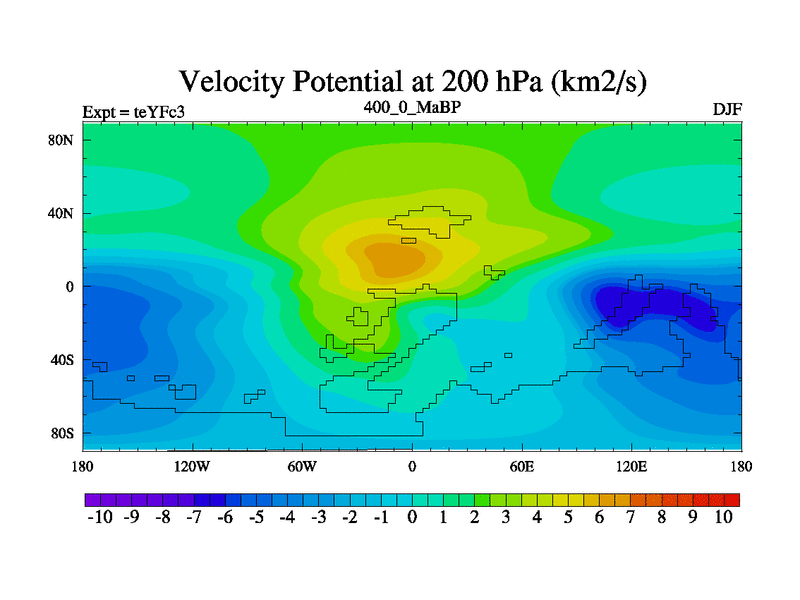 Velocity Potential at 200 hPa (km2/s)

Expt = teYFc3

400_0_MaBP

DJF

80N
40N
0
40S
80S

180 120W 60W 0 60E 120E 180

-10 -9 -8 -7 -6 -5 -4 -3 -2 -1 0 1 2 3 4 5 6 7 8 9 10